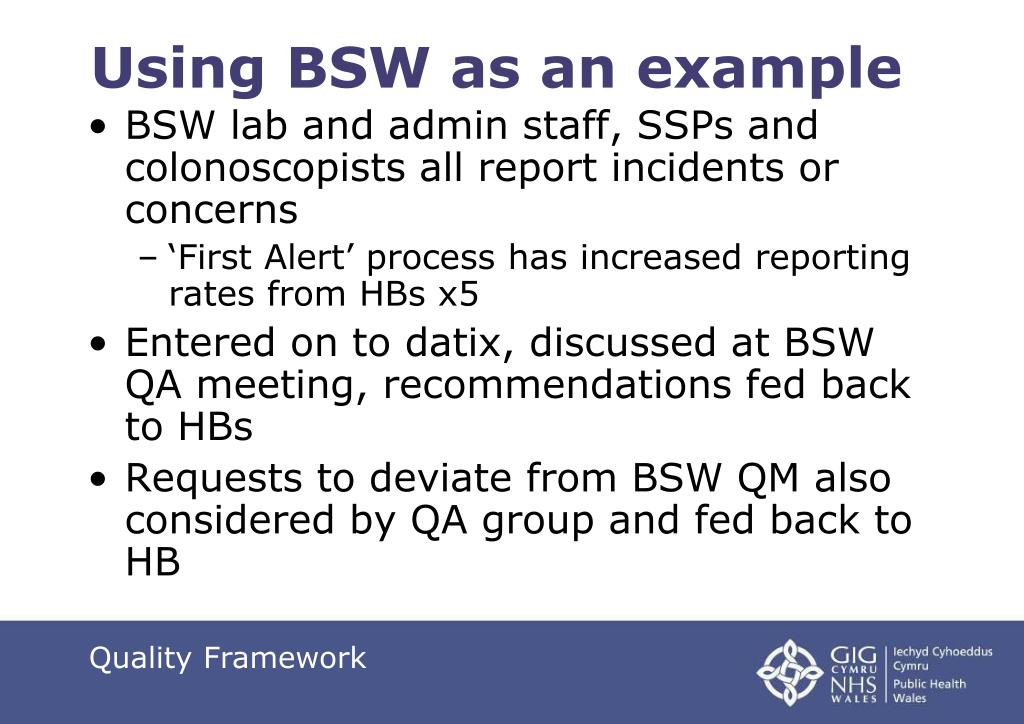 Using BSW as an example

• BSW lab and admin staff, SSPs and colonoscopists all report incidents or concerns
  – ‘First Alert’ process has increased reporting rates from HBs x5
• Entered on to datix, discussed at BSW QA meeting, recommendations fed back to HBs
• Requests to deviate from BSW QM also considered by QA group and fed back to HB

Quality Framework

GIG CYMRU NHS WALES
Iechyd Cyhoeddus Cymru
Public Health Wales